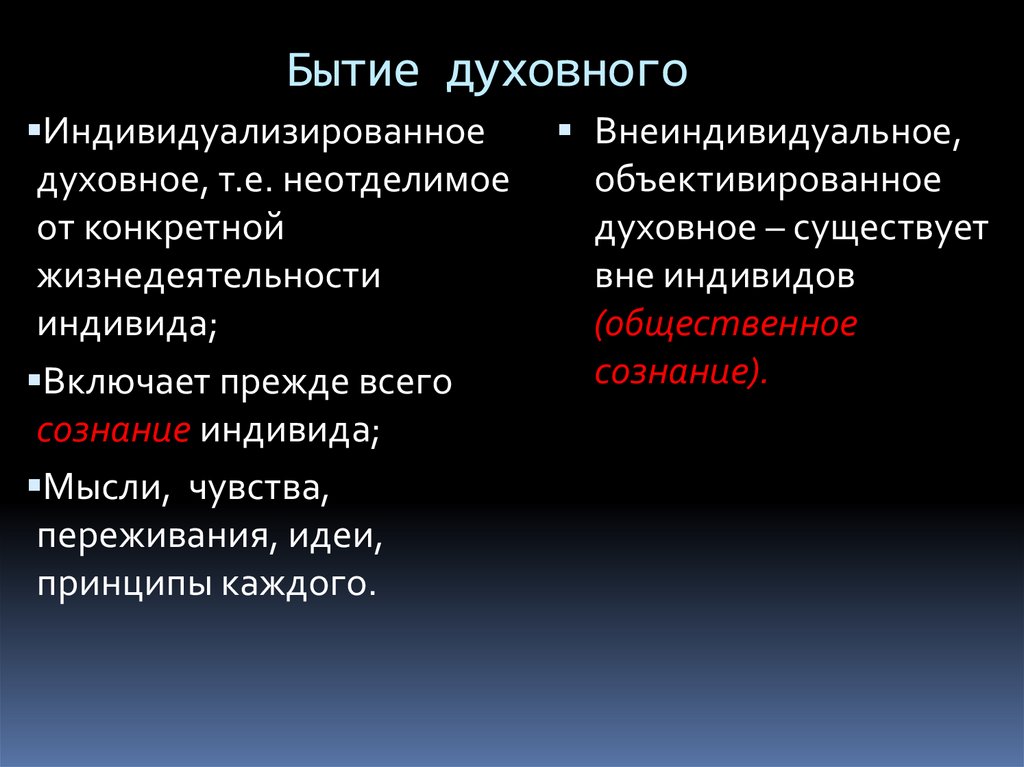 Бытие духовного

▪Индивидуализированное духовное, т.е. неотделимое от конкретной жизнедеятельности индивида;

▪Включает прежде всего сознание индивида;

▪Мысли, чувства, переживания, идеи, принципы каждого.

▪ Внеиндивидуальное, объективированное духовное – существует вне индивидов (общественное сознание).